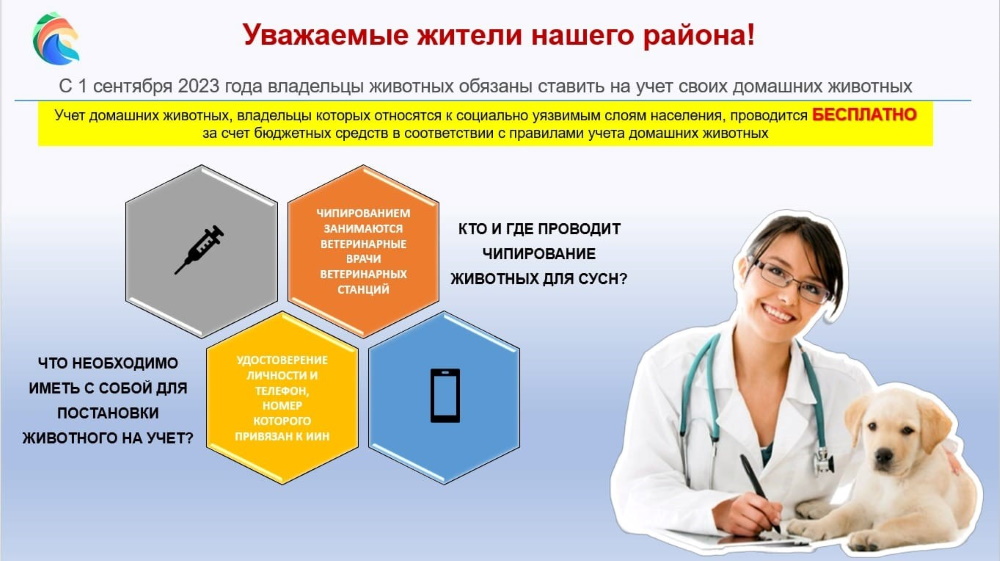 Уважаемые жители нашего района!

С 1 сентября 2023 года владельцы животных обязаны ставить на учет своих домашних животных

Учет домашних животных, владельцы которых относятся к социально уязвимым слоям населения, проводится БЕСПЛАТНО за счет бюджетных средств в соответствии с правилами учета домашних животных

ЧИПИРОВАНИЕМ ЗАНИМАЮТСЯ ВЕТЕРИНАРНЫЕ ВРАЧИ ВЕТЕРИНАРНЫХ СТАНЦИЙ

КТО И ГДЕ ПРОВОДИТ ЧИПИРОВАНИЕ ЖИВОТНЫХ ДЛЯ СУСН?

ЧТО НЕОБХОДИМО ИМЕТЬ С СОБОЙ ДЛЯ ПОСТАНОВКИ ЖИВОТНОГО НА УЧЕТ?

УДОСТОВЕРЕНИЕ ЛИЧНОСТИ И ТЕЛЕФОН, НОМЕР КОТОРОГО ПРИВЯЗАН К ИИН